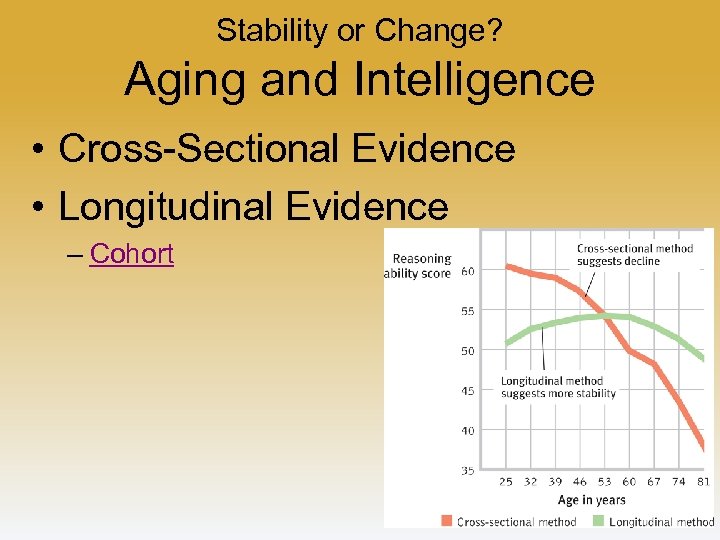 Stability or Change?
Aging and Intelligence

• Cross-Sectional Evidence
• Longitudinal Evidence
– Cohort

Reasoning ability score

Cross-sectional method suggests decline

Longitudinal method suggests more stability

60
55
50
45
40
35

25 32 39 46 53 60 67 74 81
Age in years

Cross-sectional method
Longitudinal method